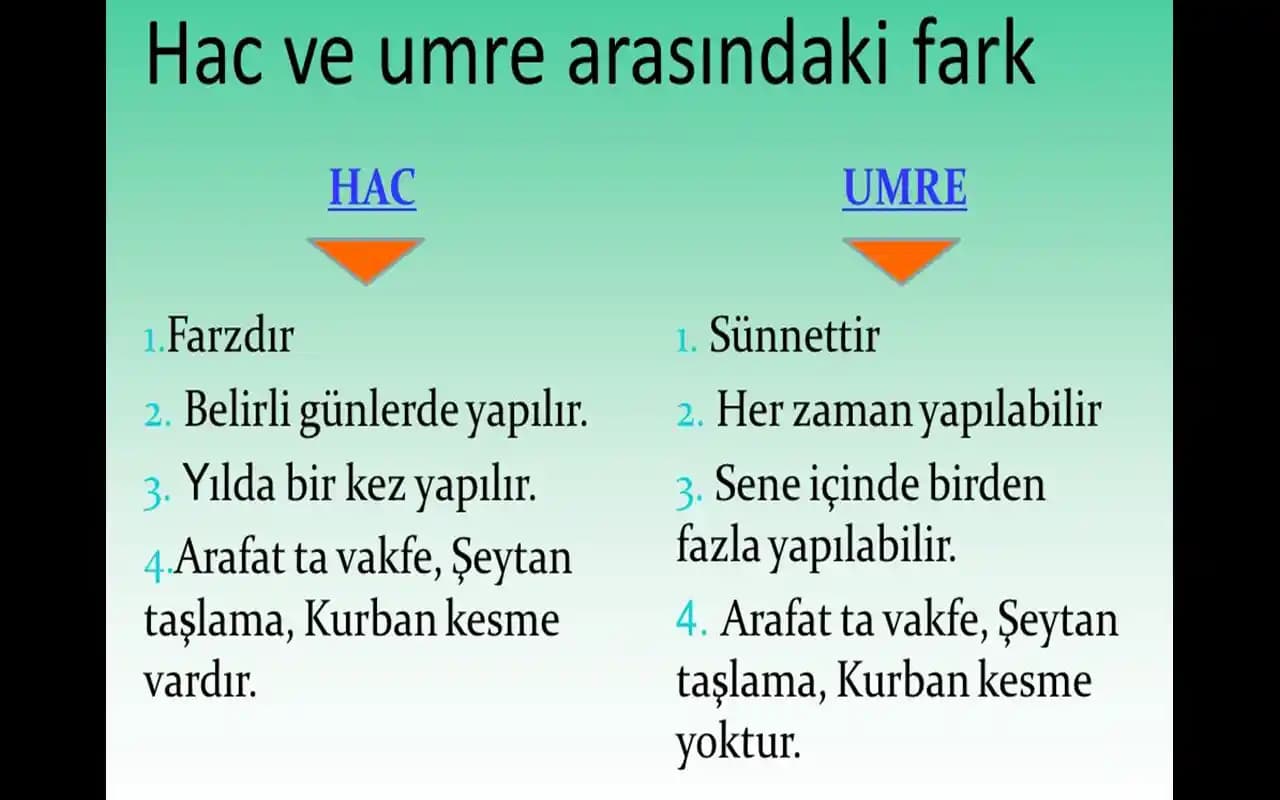 Hac ve umre arasındaki fark

HAC

1.Farzdır

2. Belirli günlerde yapılır.

3. Yılda bir kez yapılır.

4.Arafat ta vakfe, Şeytan taşlama, Kurban kesme vardır.

UMRE

1. Sünnettir

2. Her zaman yapılabilir

3. Sene içinde birden fazla yapılabilir.

4. Arafat ta vakfe, Şeytan taşlama, Kurban kesme yoktur.